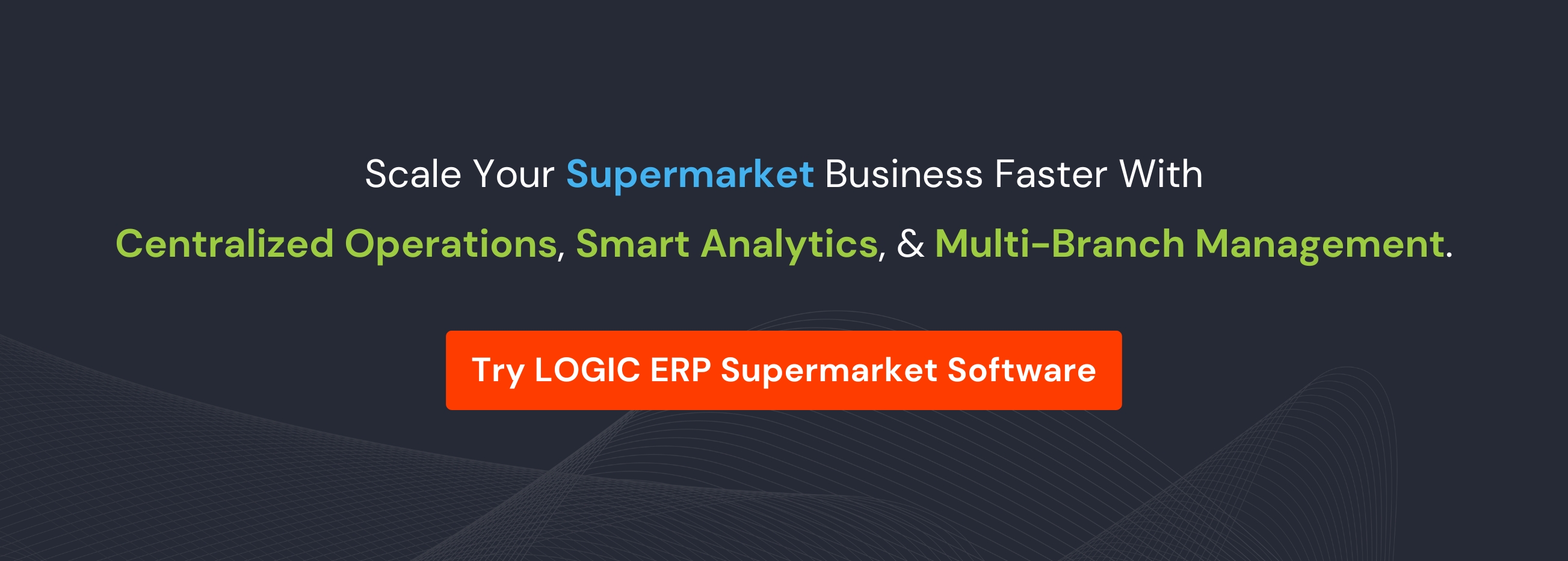 Scale Your Supermarket Business Faster With
Centralized Operations, Smart Analytics, & Multi-Branch Management.

Try LOGIC ERP Supermarket Software